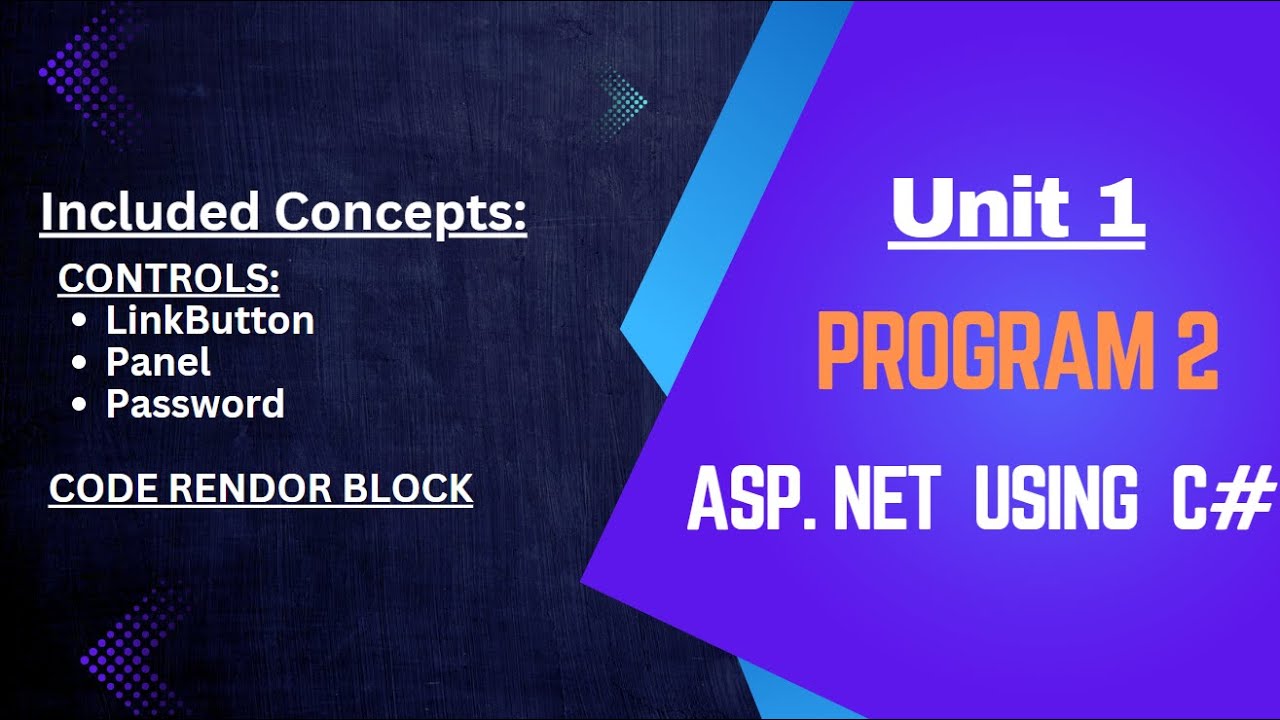 Included Concepts:

CONTROLS:
- LinkButton
- Panel
- Password

CODE RENDOR BLOCK

Unit 1

PROGRAM 2

ASP. NET USING C#